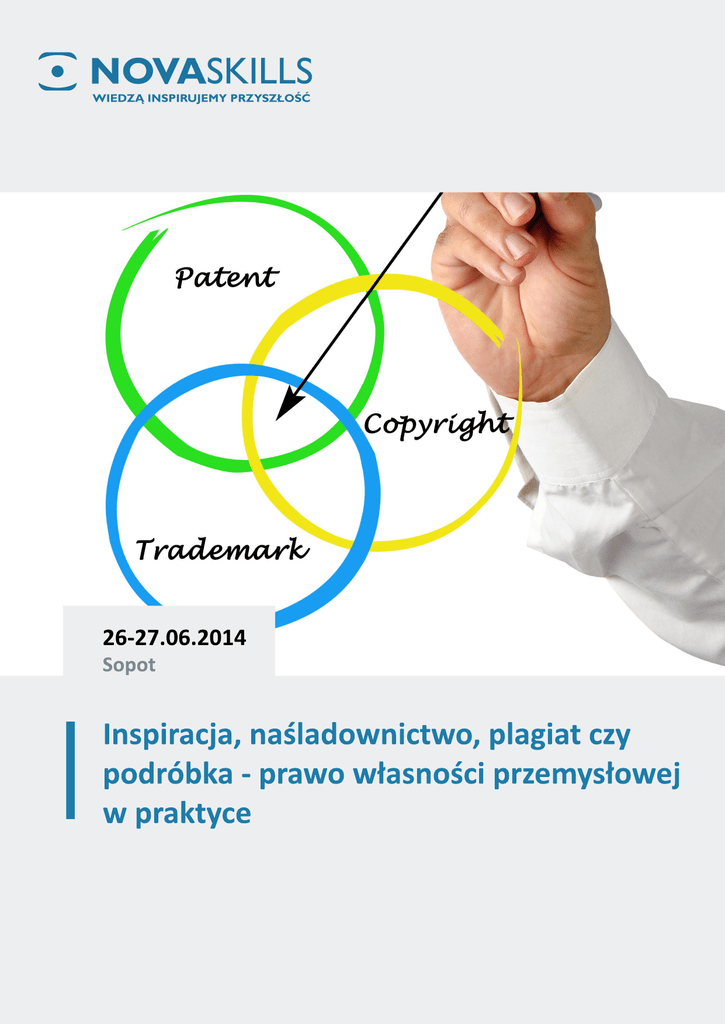 NOVASKILLS
WIEDZĄ INSPIRUJEMY PRZYSZŁOŚĆ

Patent

Copyright

Trademark

26-27.06.2014
Sopot

Inspiracja, naśladownictwo, plagiat czy podróbka - prawo własności przemysłowej w praktyce